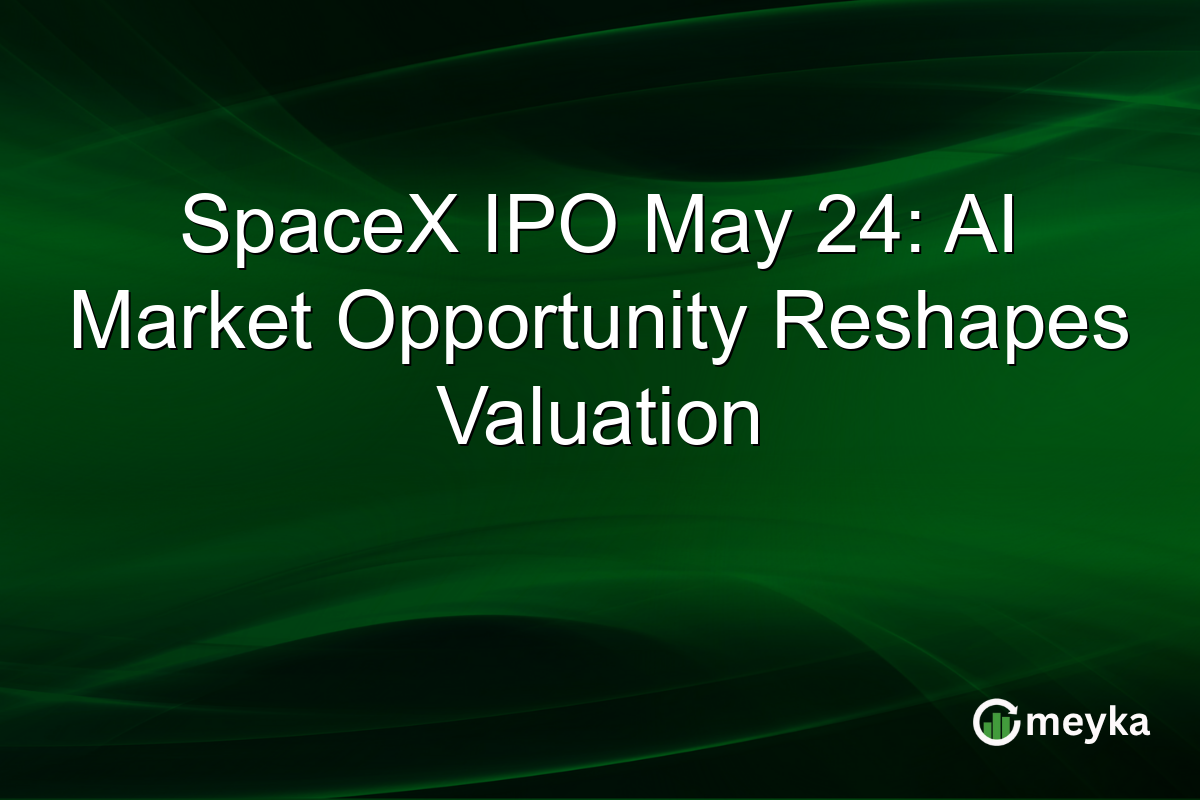 SpaceX IPO May 24: AI Market Opportunity Reshapes Valuation

meyka